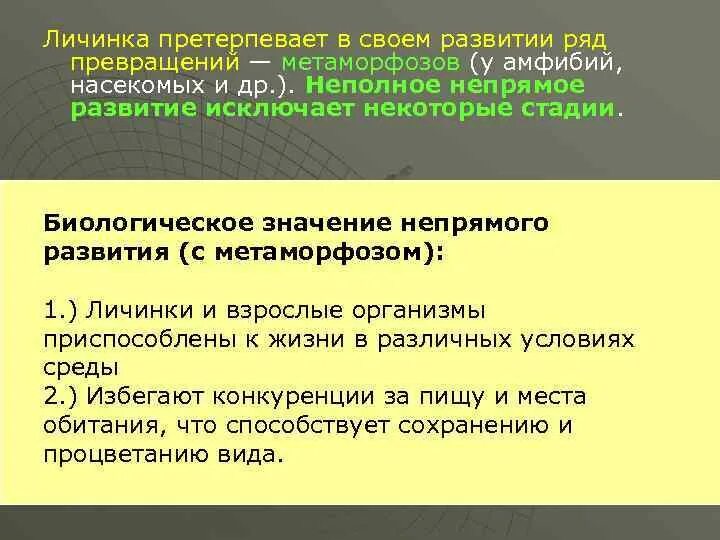 Личинка претерпевает в своем развитии ряд превращений — метаморфозов (у амфибий, насекомых и др.). Неполное непрямое развитие исключает некоторые стадии.

Биологическое значение непрямого развития (с метаморфозом):

1.) Личинки и взрослые организмы приспособлены к жизни в различных условиях среды
2.) Избегают конкуренции за пищу и места обитания, что способствует сохранению и процветанию вида.